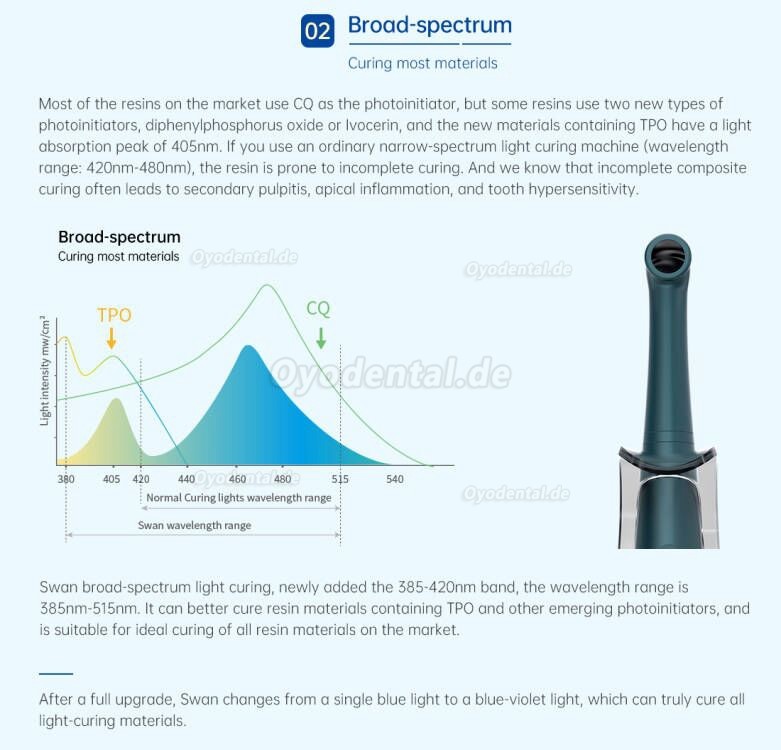 02 Broad-spectrum

Curing most materials

Most of the resins on the market use CQ as the photoinitiator, but some resins use two new types of photoinitiators, diphenylphosphorus oxide or Ivocerin, and the new materials containing TPO have a light absorption peak of 405nm. If you use an ordinary narrow-spectrum light curing machine (wavelength range: 420nm-480nm), the resin is prone to incomplete curing. And we know that incomplete composite curing often leads to secondary pulpitis, apical inflammation, and tooth hypersensitivity.

Broad-spectrum
Curing most materials

Oyodental.de

Oyodental.de

TPO

CQ

Light intensity mw/cm²

Oyodental.de

380 405 420 440 460 480 515 540

Oyodental.de

Oyodental.de

Normal Curing lights wavelength range

Swan wavelength range

Swan broad-spectrum light curing, newly added the 385-420nm band, the wavelength range is 385nm-515nm. It can better cure resin materials containing TPO and other emerging photoinitiators, and is suitable for ideal curing of all resin materials on the market.

After a full upgrade, Swan changes from a single blue light to a blue-violet light, which can truly cure all light-curing materials.